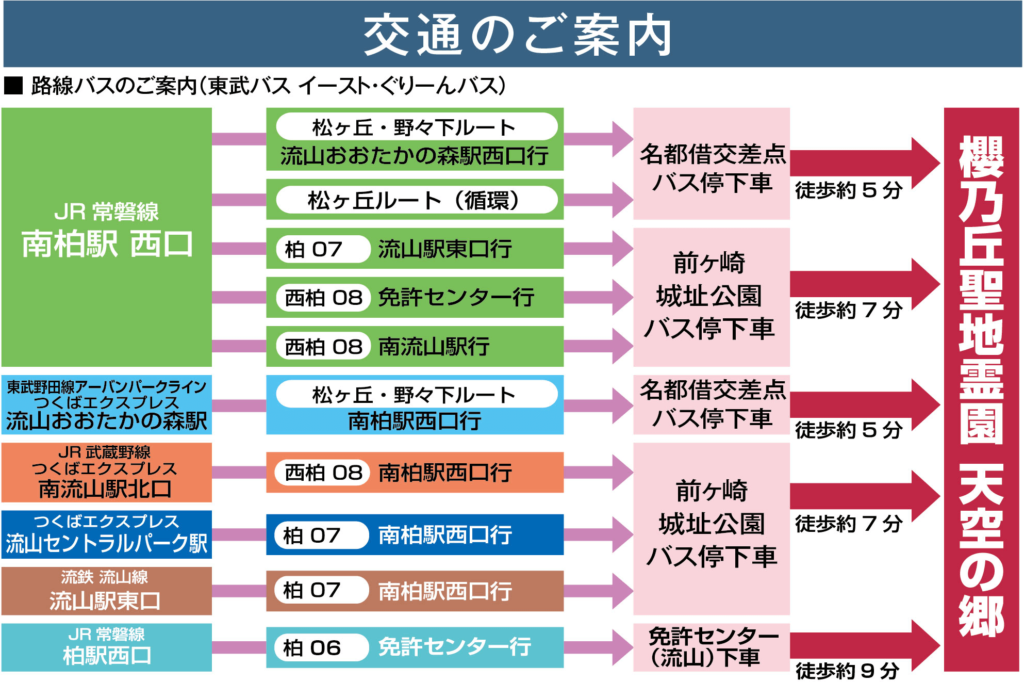 交通のご案内

■ 路線バスのご案内(東武バス イースト・ぐりーんバス)

JR 常磐線
南柏駅 西口

松ヶ丘・野々下ルート
流山おおたかの森駅西口行

松ヶ丘ルート(循環)

柏 07 流山駅東口行

西柏 08 免許センター行

西柏 08 南流山駅行

名都借交差点
バス停下車

徒歩約5分

前ヶ崎
城址公園
バス停下車

徒歩約7分

東武野田線アーバンパークライン
つくばエクスプレス
流山おおたかの森駅

松ヶ丘・野々下ルート
南柏駅西口行

名都借交差点
バス停下車

徒歩約5分

JR 武蔵野線
つくばエクスプレス
南流山駅北口

西柏 08 南柏駅西口行

つくばエクスプレス
流山セントラルパーク駅

柏 07 南柏駅西口行

流鉄 流山線
流山駅東口

柏 07 南柏駅西口行

前ヶ崎
城址公園
バス停下車

徒歩約7分

JR 常磐線
柏駅西口

柏 06 免許センター行

免許センター
(流山)下車

徒歩約9分

櫻乃丘聖地霊園 天空の郷